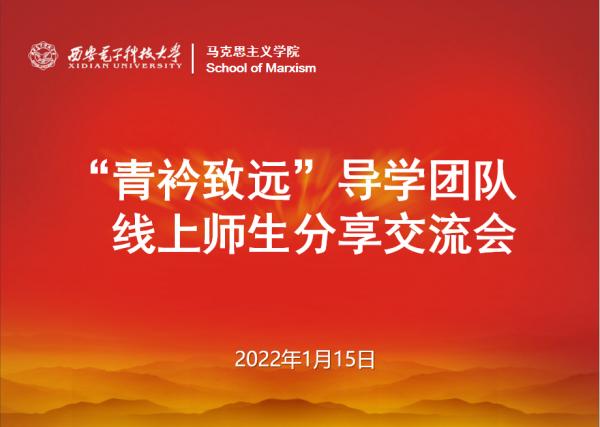 西安电子科技大学
XIDIAN UNIVERSITY

马克思主义学院
School of Marxism

“青衿致远”导学团队
线上师生分享交流会

2022年1月15日